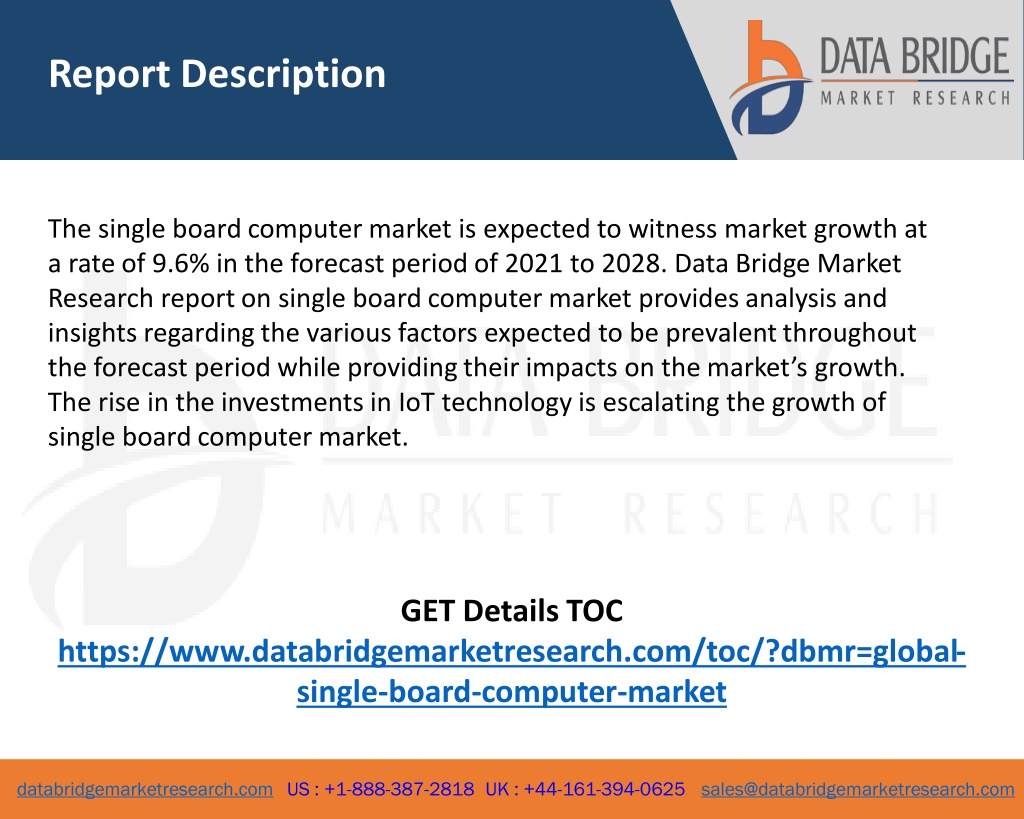 Report Description

DATA BRIDGE
MARKET RESEARCH

The single board computer market is expected to witness market growth at a rate of 9.6% in the forecast period of 2021 to 2028. Data Bridge Market Research report on single board computer market provides analysis and insights regarding the various factors expected to be prevalent throughout the forecast period while providing their impacts on the market's growth. The rise in the investments in IoT technology is escalating the growth of single board computer market.

DATA BRIDGE
MARKET RESEARCH

GET Details TOC
https://www.databridgemarketresearch.com/toc/?dbmr=global-single-board-computer-market

databridgemarketresearch.com US : +1-888-387-2818 UK : +44-161-394-0625 sales@databridgemarketresearch.com